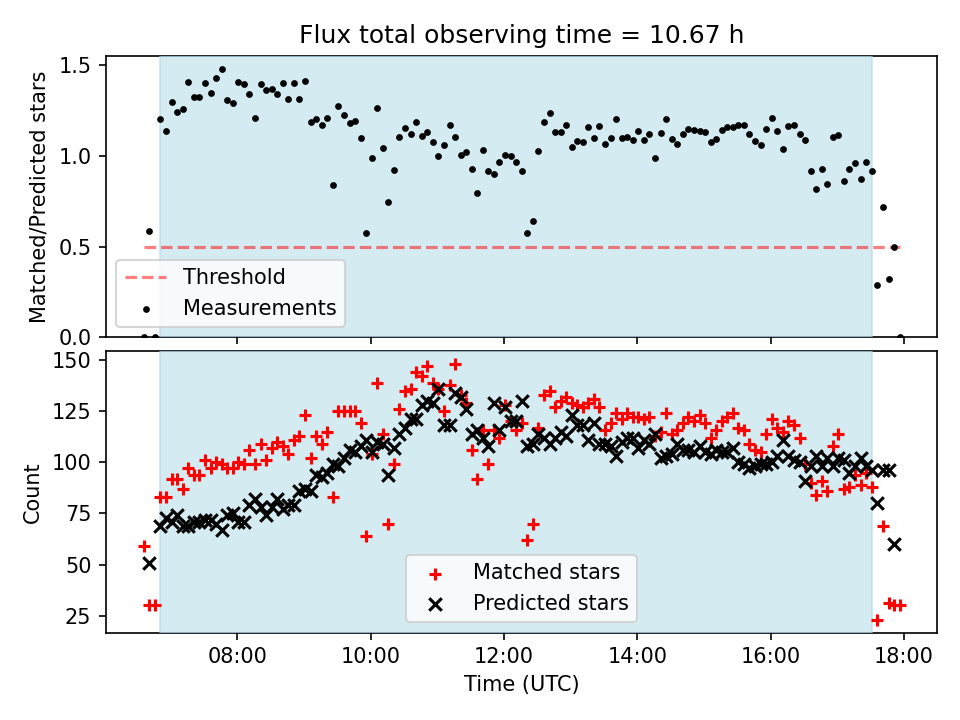 Flux total observing time = 10.67 h

Matched/Predicted stars

1.5
1.0
0.5
0.0

Threshold
Measurements

Count

150
125
100
75
50
25

Matched stars
Predicted stars

08:00
10:00
12:00
14:00
16:00
18:00

Time (UTC)